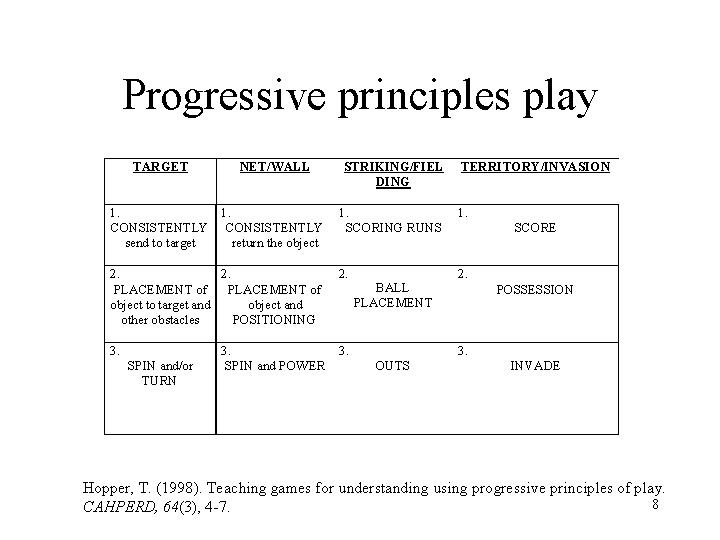 Progressive principles play

| TARGET | NET/WALL | STRIKING/FIELDING | TERRITORY/INVASION |
|---|---|---|---|
| 1. CONSISTENTLY send to target | 1. CONSISTENTLY return the object | 1. SCORING RUNS | 1. SCORE |
| 2. PLACEMENT of object to target and other obstacles | 2. PLACEMENT of object and POSITIONING | 2. BALL PLACEMENT | 2. POSSESSION |
| 3. SPIN and/or TURN | 3. SPIN and POWER | 3. OUTS | 3. INVADE |

Hopper, T. (1998). Teaching games for understanding using progressive principles of play. CAHPERD, 64(3), 4-7.

8